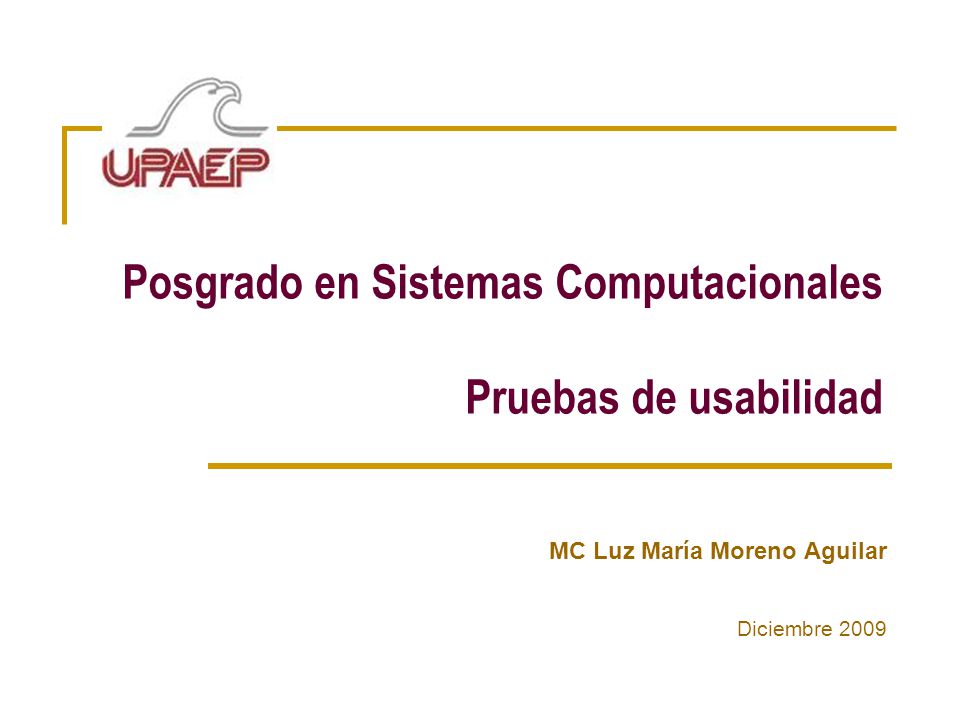 UPAEP

Posgrado en Sistemas Computacionales

Pruebas de usabilidad

MC Luz María Moreno Aguilar

Diciembre 2009